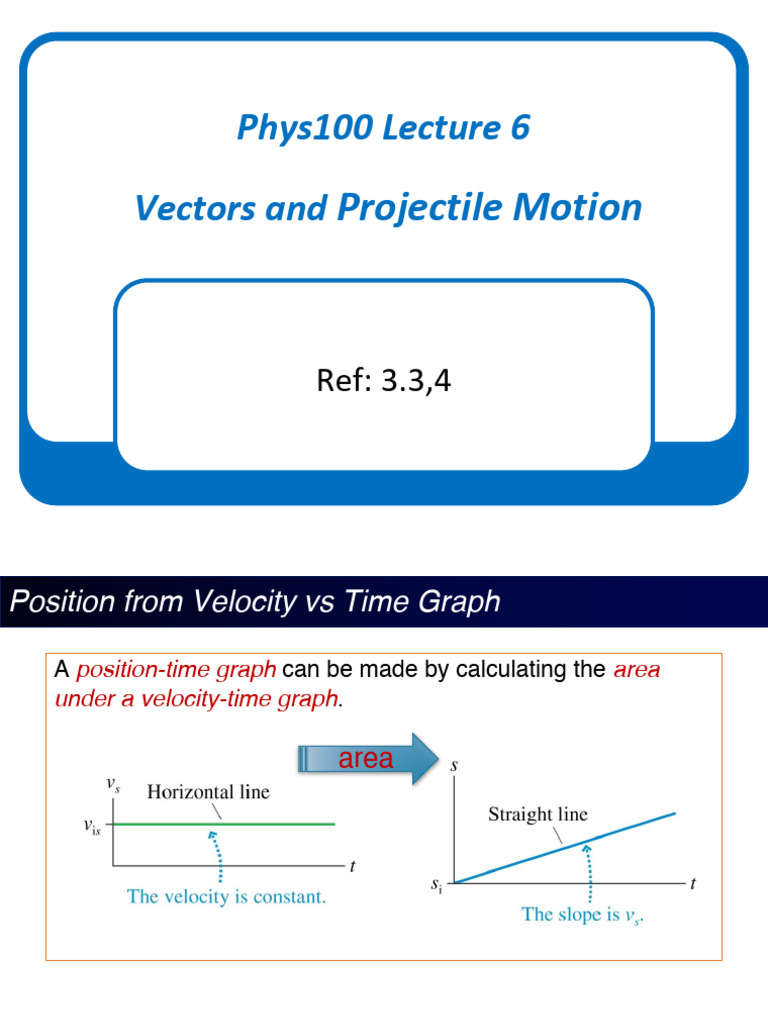 Phys100 Lecture 6

Vectors and Projectile Motion

Ref: 3.3,4

Position from Velocity vs Time Graph

A position-time graph can be made by calculating the area under a velocity-time graph.

area

$v_s$

Horizontal line

$v_{is}$

$t$

The velocity is constant.

$s$

Straight line

$s_i$

$t$

The slope is $v_s$.